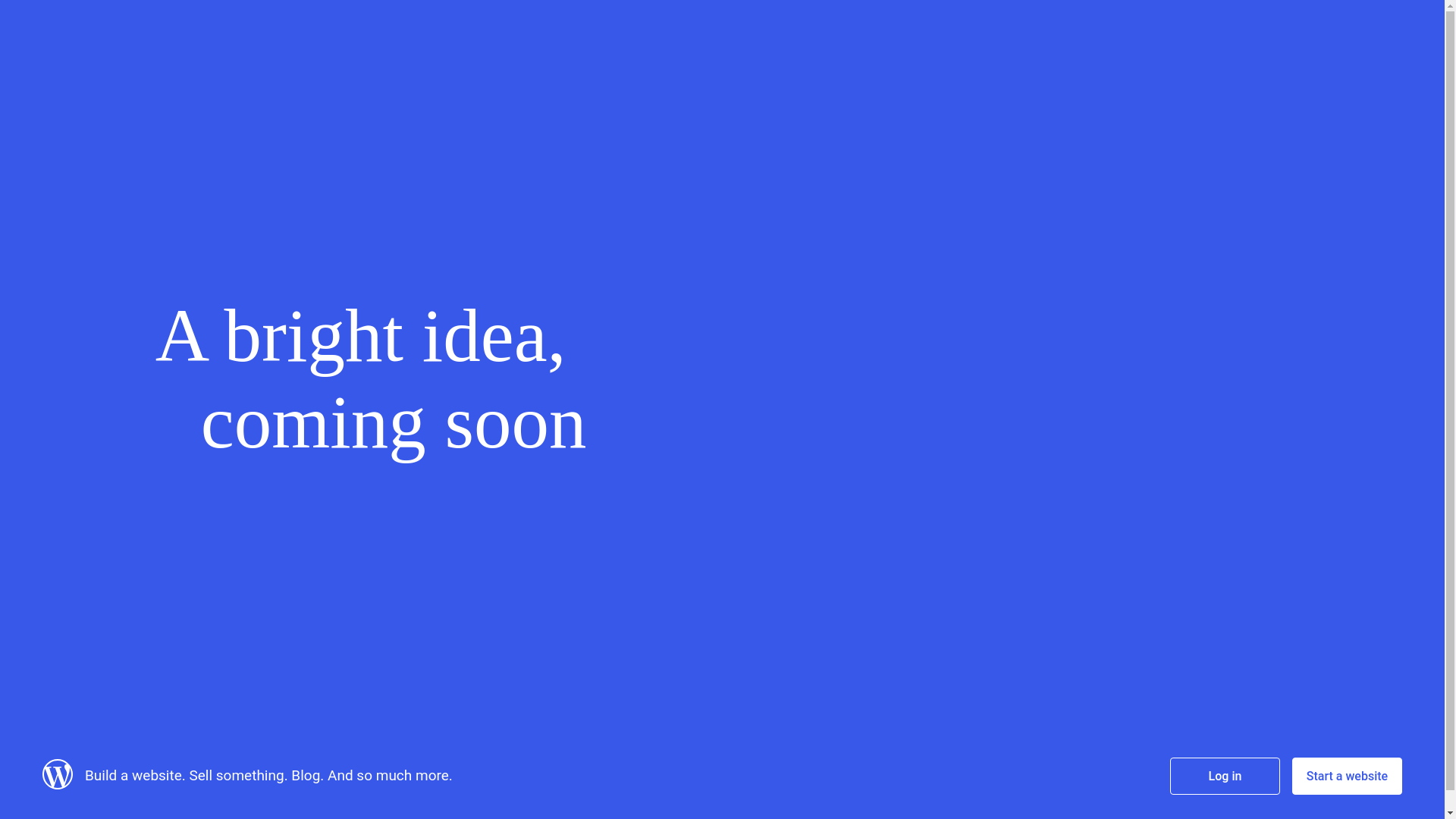 A bright idea,
coming soon

Build a website. Sell something. Blog. And so much more.

Log in

Start a website